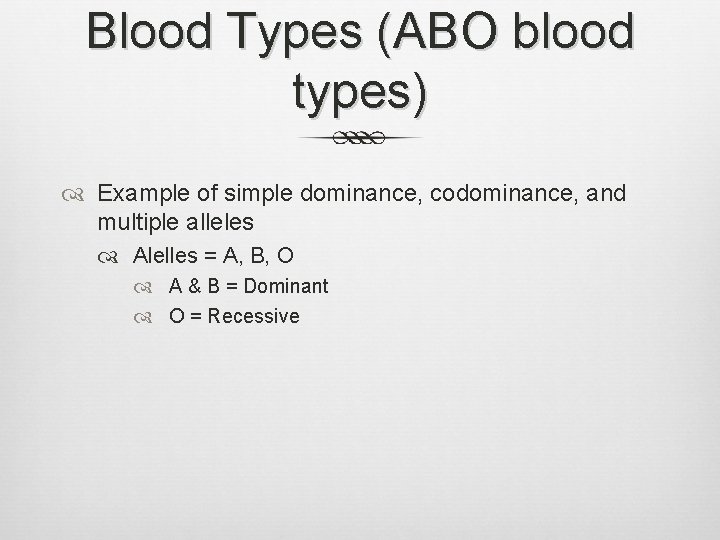 Blood Types (ABO blood types)

Example of simple dominance, codominance, and multiple alleles

Alelles = A, B, O

A & B = Dominant

O = Recessive